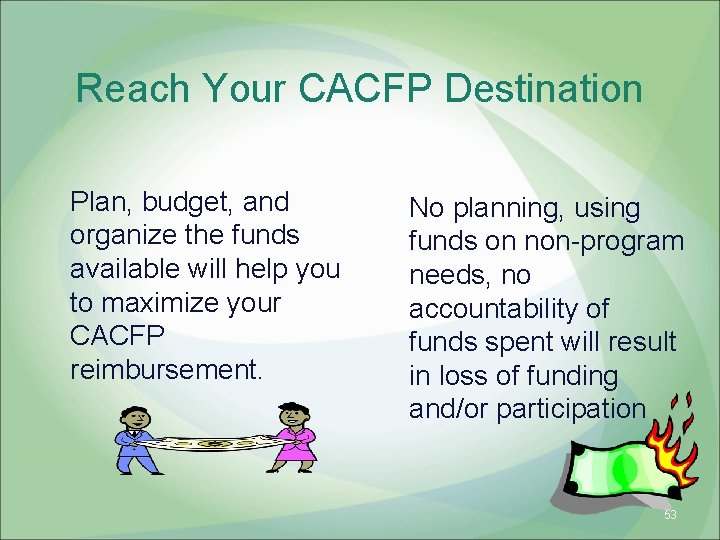 Reach Your CACFP Destination

Plan, budget, and organize the funds available will help you to maximize your CACFP reimbursement.

No planning, using funds on non-program needs, no accountability of funds spent will result in loss of funding and/or participation

53